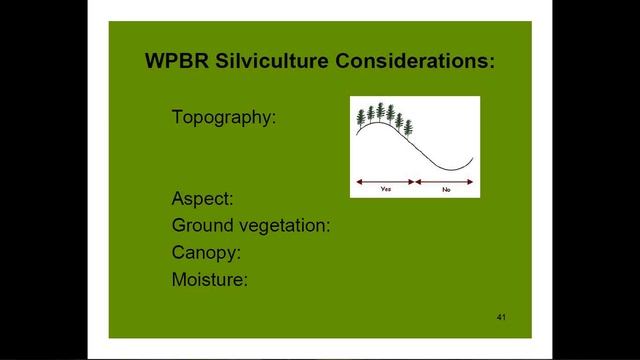 WPBR Silviculture Considerations:

Topography:

Yes
No

Aspect:
Ground vegetation:
Canopy:
Moisture:

41